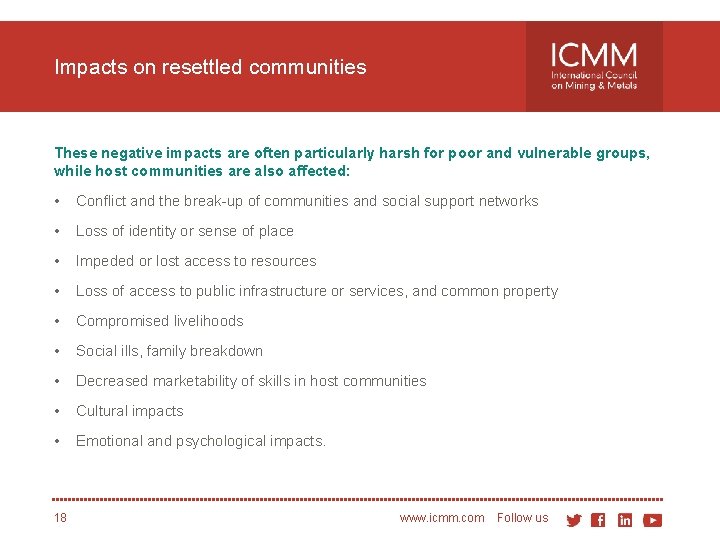 Impacts on resettled communities

ICMM
International Council on Mining & Metals

These negative impacts are often particularly harsh for poor and vulnerable groups, while host communities are also affected:

• Conflict and the break-up of communities and social support networks
• Loss of identity or sense of place
• Impeded or lost access to resources
• Loss of access to public infrastructure or services, and common property
• Compromised livelihoods
• Social ills, family breakdown
• Decreased marketability of skills in host communities
• Cultural impacts
• Emotional and psychological impacts.

18

www.icmm.com Follow us